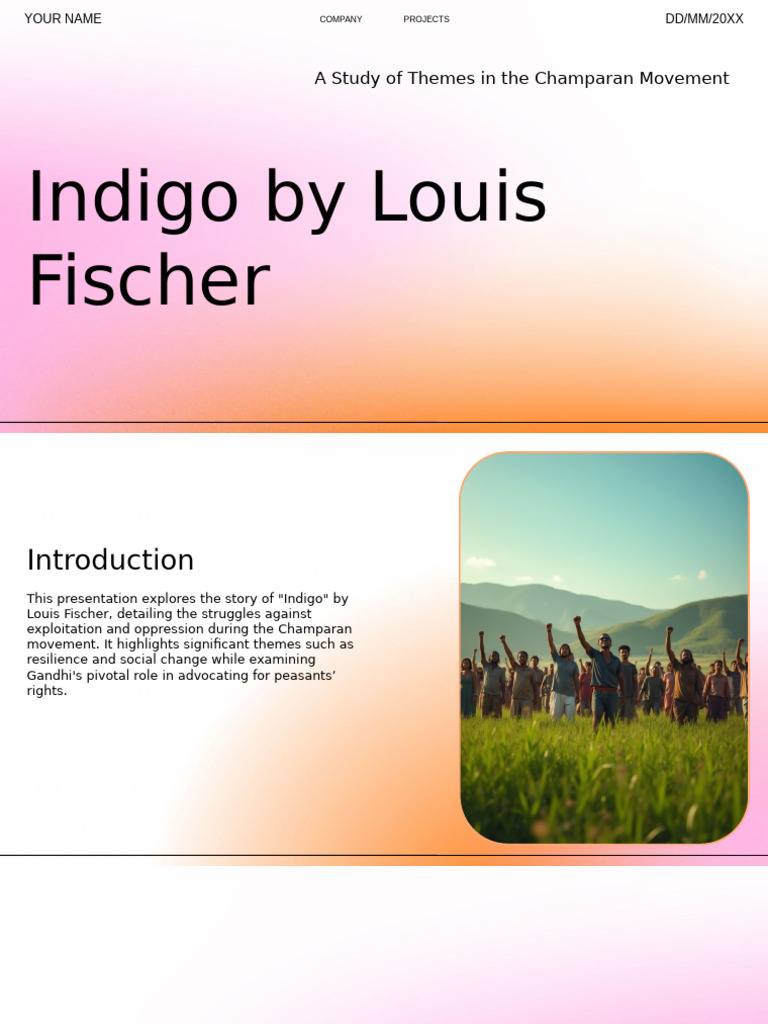 YOUR NAME COMPANY PROJECTS DD/MM/20XX

A Study of Themes in the Champaran Movement

Indigo by Louis Fischer

Introduction

This presentation explores the story of "Indigo" by Louis Fischer, detailing the struggles against exploitation and oppression during the Champaran movement. It highlights significant themes such as resilience and social change while examining Gandhi's pivotal role in advocating for peasants' rights.